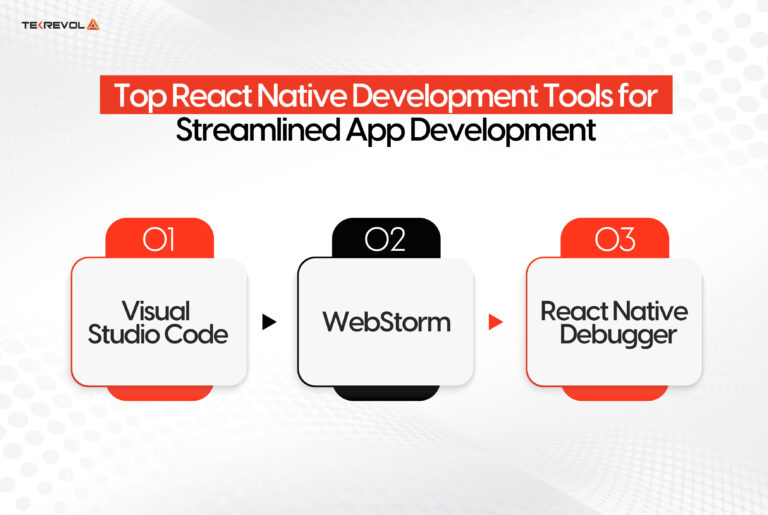 TEKREVOL

Top React Native Development Tools for Streamlined App Development

01
Visual Studio Code

02
WebStorm

03
React Native Debugger